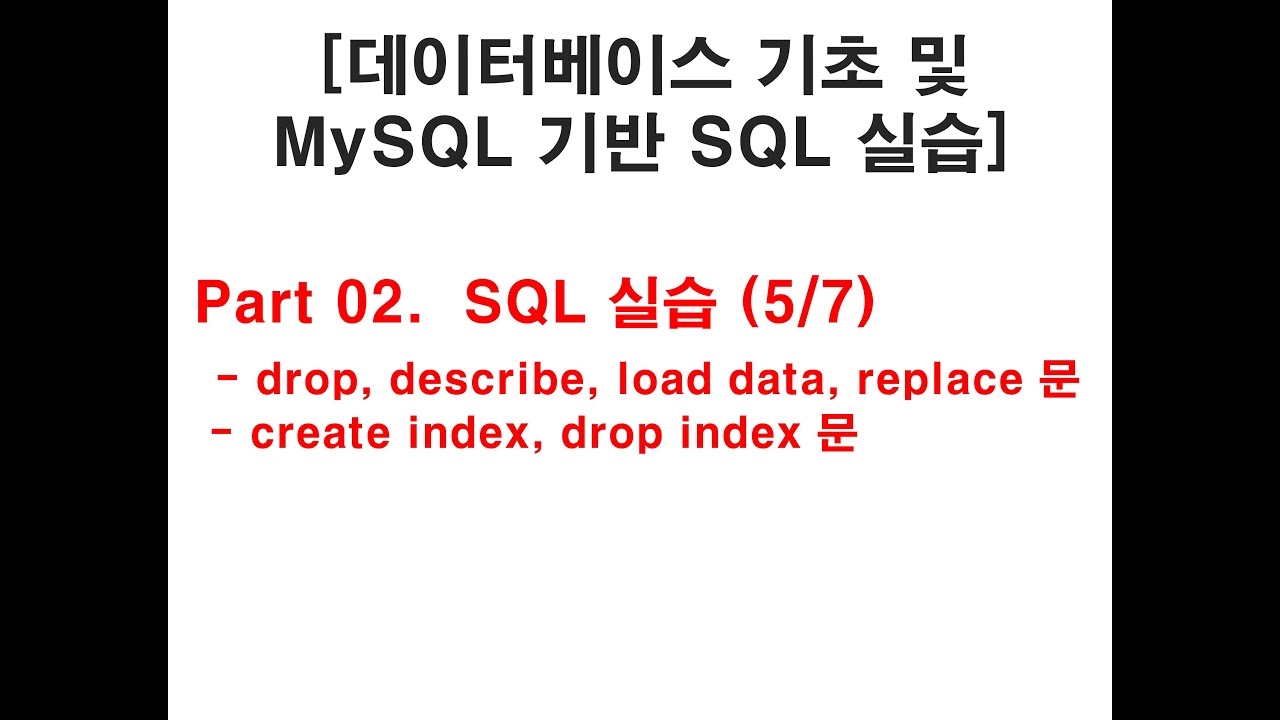 [데이터베이스 기초 및 MySQL 기반 SQL 실습]

Part 02. SQL 실습 (5/7)

- drop, describe, load data, replace 문
- create index, drop index 문